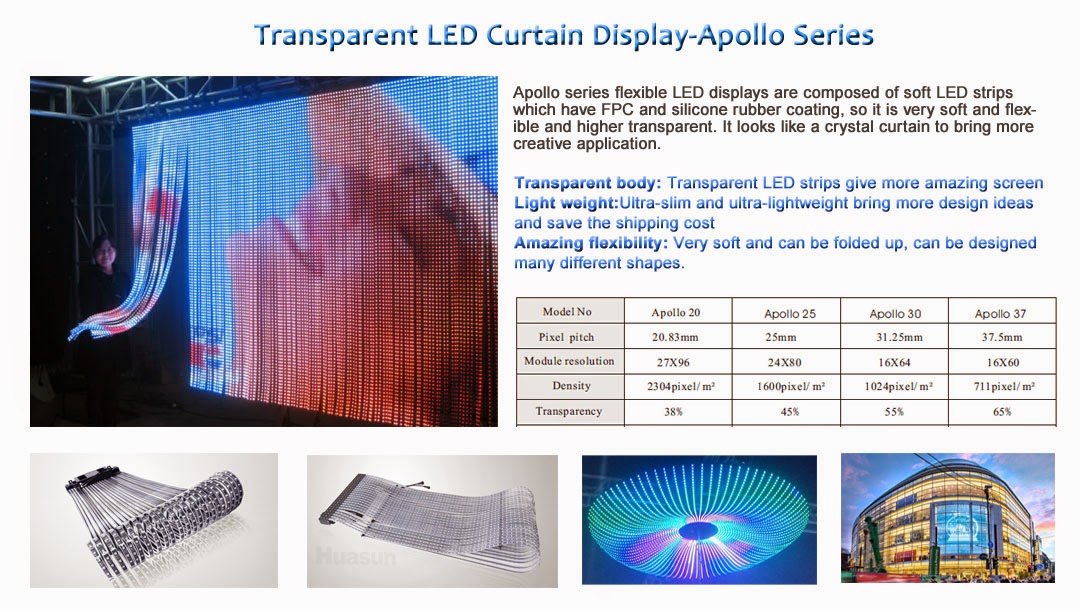 Transparent LED Curtain Display-Apollo Series

Apollo series flexible LED displays are composed of soft LED strips which have FPC and silicone rubber coating, so it is very soft and flexible and higher transparent. It looks like a crystal curtain to bring more creative application.

Transparent body: Transparent LED strips give more amazing screen
Light weight:Ultra-slim and ultra-lightweight bring more design ideas and save the shipping cost
Amazing flexibility: Very soft and can be folded up, can be designed many different shapes.

| Model No | Apollo 20 | Apollo 25 | Apollo 30 | Apollo 37 |
|---|---|---|---|---|
| Pixel pitch | 20.83mm | 25mm | 31.25mm | 37.5mm |
| Module resolution | 27X96 | 24X80 | 16X64 | 16X60 |
| Density | 2304pixel/ m² | 1600pixel/ m² | 1024pixel/ m² | 711pixel/ m² |
| Transparency | 38% | 45% | 55% | 65% |

Huasun